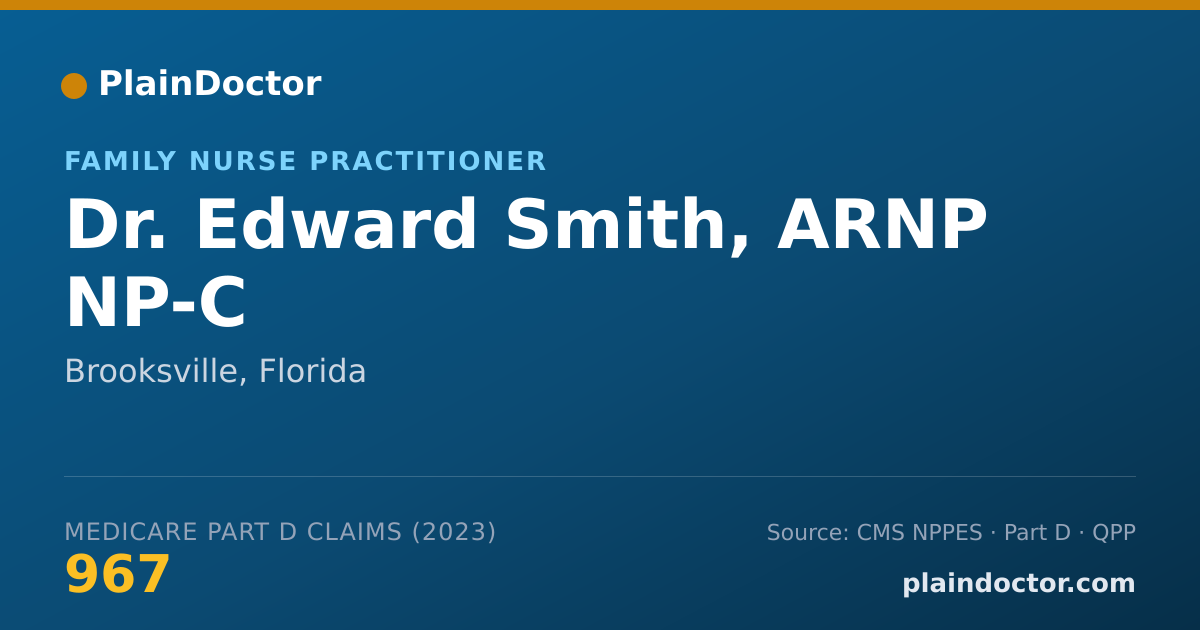 PlainDoctor

FAMILY NURSE PRACTITIONER

Dr. Edward Smith, ARNP NP-C

Brooksville, Florida

MEDICARE PART D CLAIMS (2023)

967

Source: CMS NPPES · Part D · QPP

plaindoctor.com